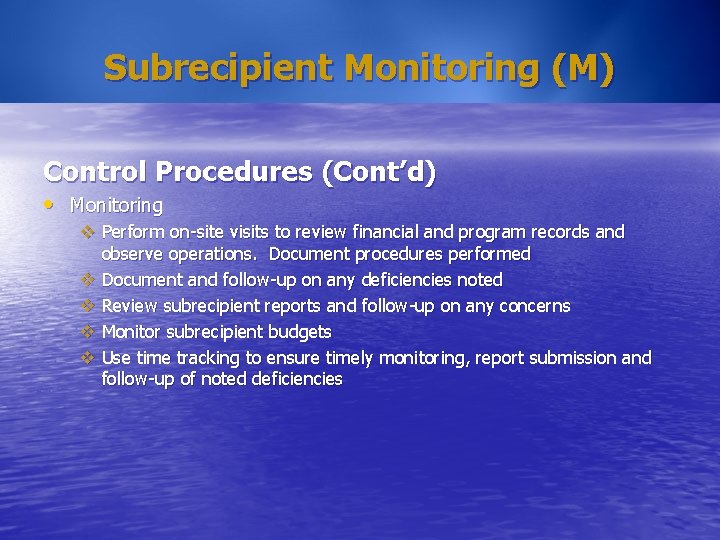 Subrecipient Monitoring (M)

Control Procedures (Cont'd)

• Monitoring
  ❖ Perform on-site visits to review financial and program records and observe operations. Document procedures performed
  ❖ Document and follow-up on any deficiencies noted
  ❖ Review subrecipient reports and follow-up on any concerns
  ❖ Monitor subrecipient budgets
  ❖ Use time tracking to ensure timely monitoring, report submission and follow-up of noted deficiencies